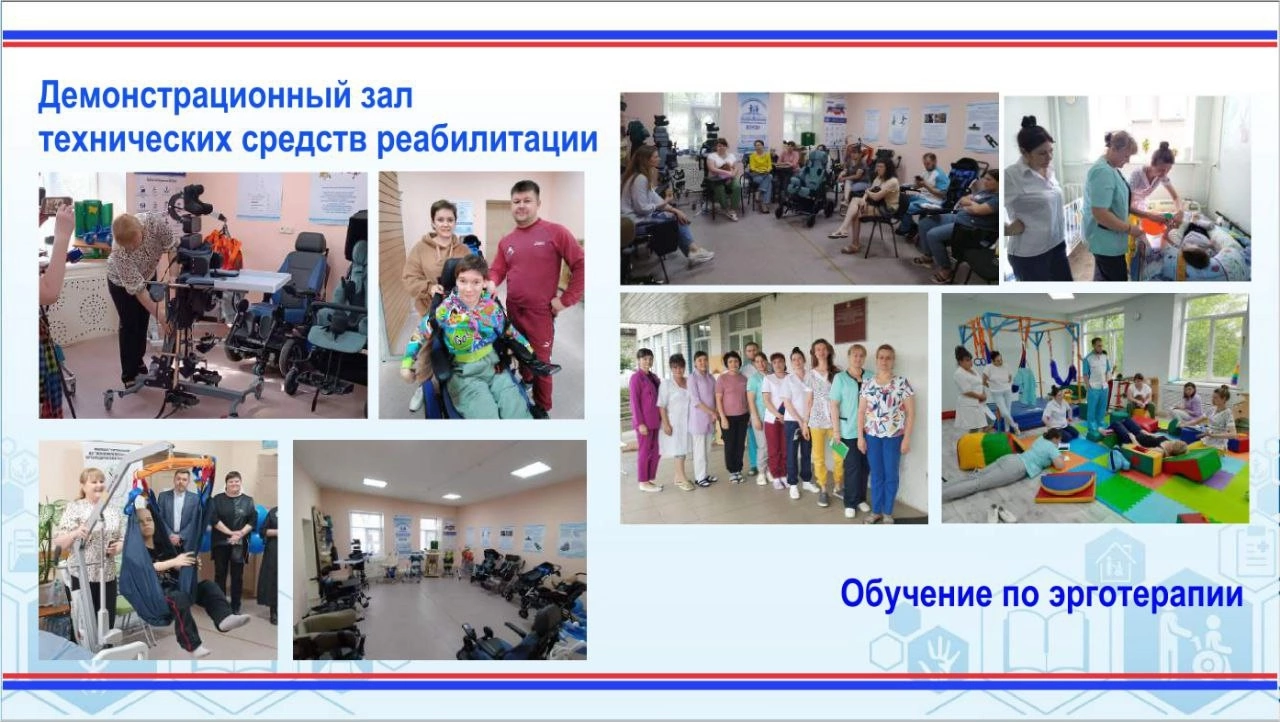 Демонстрационный зал технических средств реабилитации

Обучение по эрготерапии